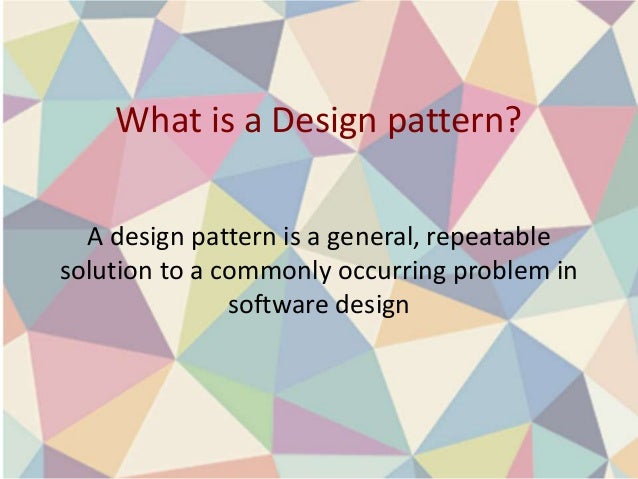 What is a Design pattern?

A design pattern is a general, repeatable solution to a commonly occurring problem in software design